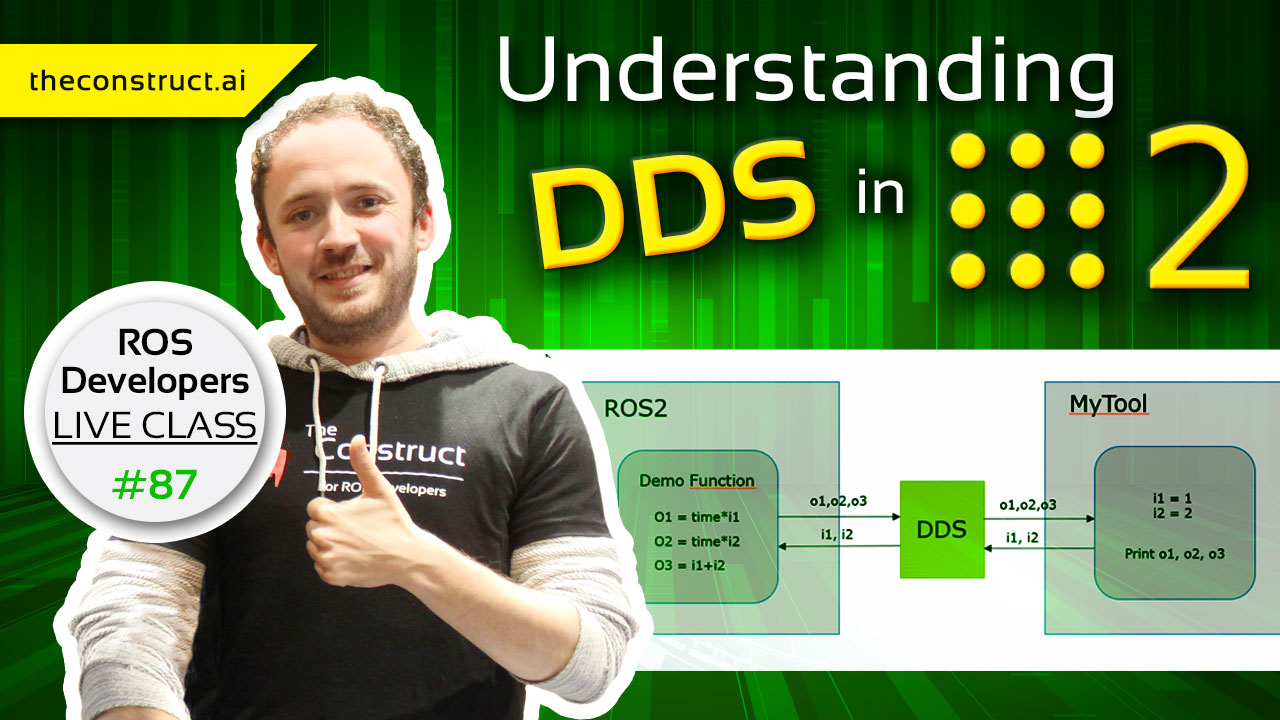 theconstruct.ai

Understanding DDS in 2

ROS Developers LIVE CLASS #87

The Construct for ROS Developers

ROS2

Demo Function

O1 = time*i1
O2 = time*i2
O3 = i1+i2

o1,o2,o3

i1, i2

DDS

o1,o2,o3

i1, i2

MyTool

i1 = 1
i2 = 2

Print o1, o2, o3